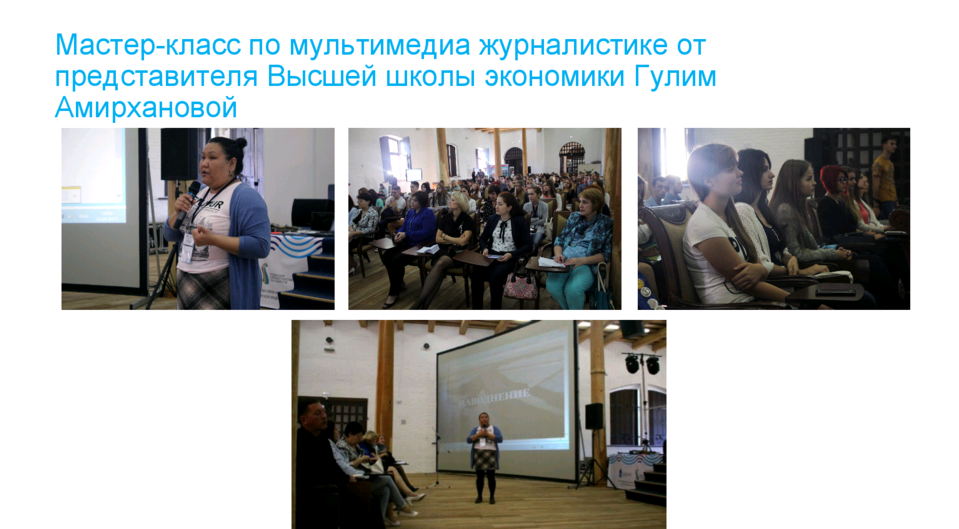 Мастер-класс по мультимедиа журналистике от представителя Высшей школы экономики Гулим Амирхановой